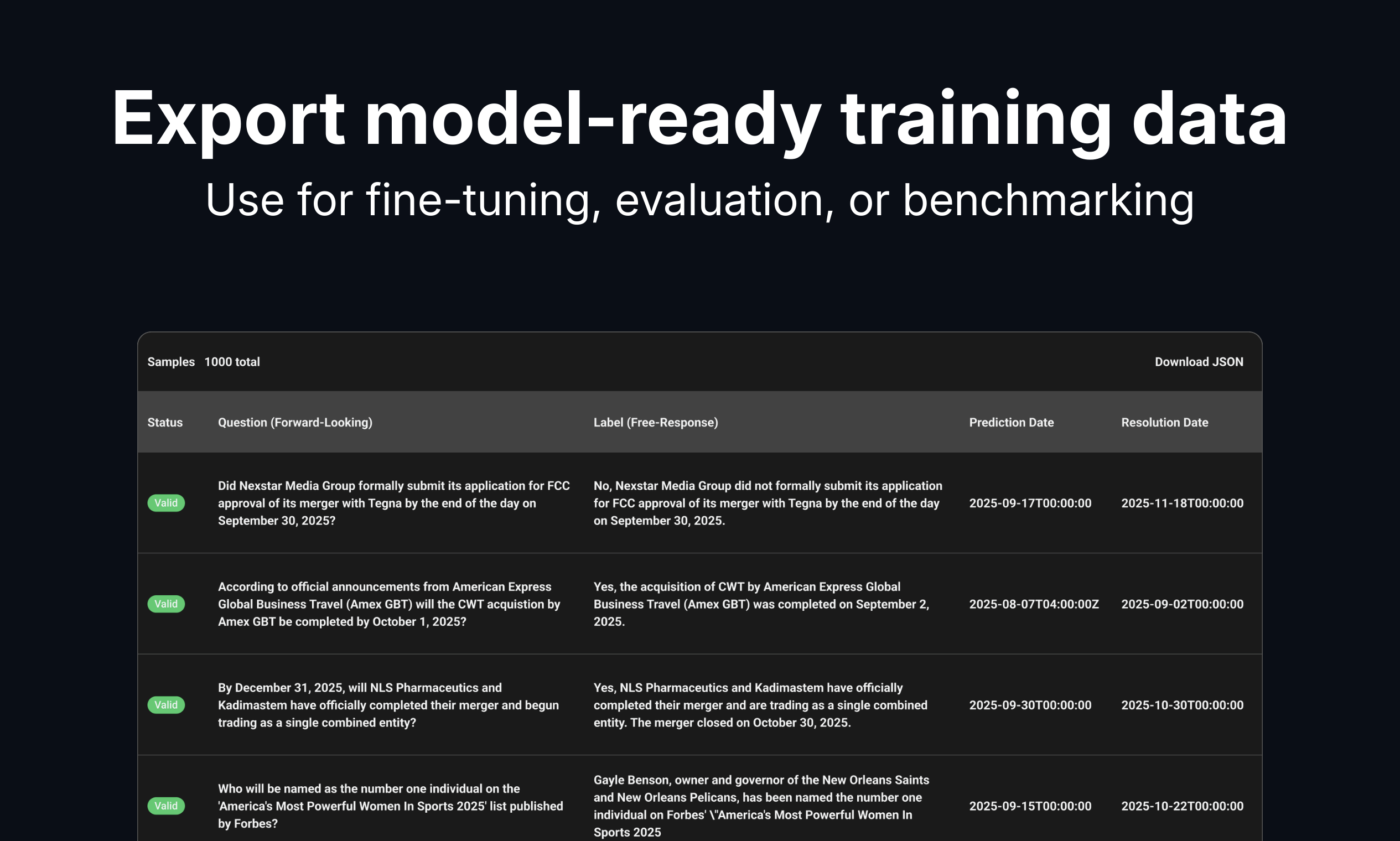 Export model-ready training data

Use for fine-tuning, evaluation, or benchmarking

Samples 1000 total

Download JSON

| Status | Question (Forward-Looking) | Label (Free-Response) | Prediction Date | Resolution Date |
|---|---|---|---|---|
| Valid | Did Nexstar Media Group formally submit its application for FCC approval of its merger with Tegna by the end of the day on September 30, 2025? | No, Nexstar Media Group did not formally submit its application for FCC approval of its merger with Tegna by the end of the day on September 30, 2025. | 2025-09-17T00:00:00 | 2025-11-18T00:00:00 |
| Valid | According to official announcements from American Express Global Business Travel (Amex GBT) will the CWT acquistion by Amex GBT be completed by October 1, 2025? | Yes, the acquisition of CWT by American Express Global Business Travel (Amex GBT) was completed on September 2, 2025. | 2025-08-07T04:00:00Z | 2025-09-02T00:00:00 |
| Valid | By December 31, 2025, will NLS Pharmaceutics and Kadimastem have officially completed their merger and begun trading as a single combined entity? | Yes, NLS Pharmaceutics and Kadimastem have officially completed their merger and are trading as a single combined entity. The merger closed on October 30, 2025. | 2025-09-30T00:00:00 | 2025-10-30T00:00:00 |
| Valid | Who will be named as the number one individual on the 'America's Most Powerful Women In Sports 2025' list published by Forbes? | Gayle Benson, owner and governor of the New Orleans Saints and New Orleans Pelicans, has been named the number one individual on Forbes' \"America's Most Powerful Women In Sports 2025 | 2025-09-15T00:00:00 | 2025-10-22T00:00:00 |